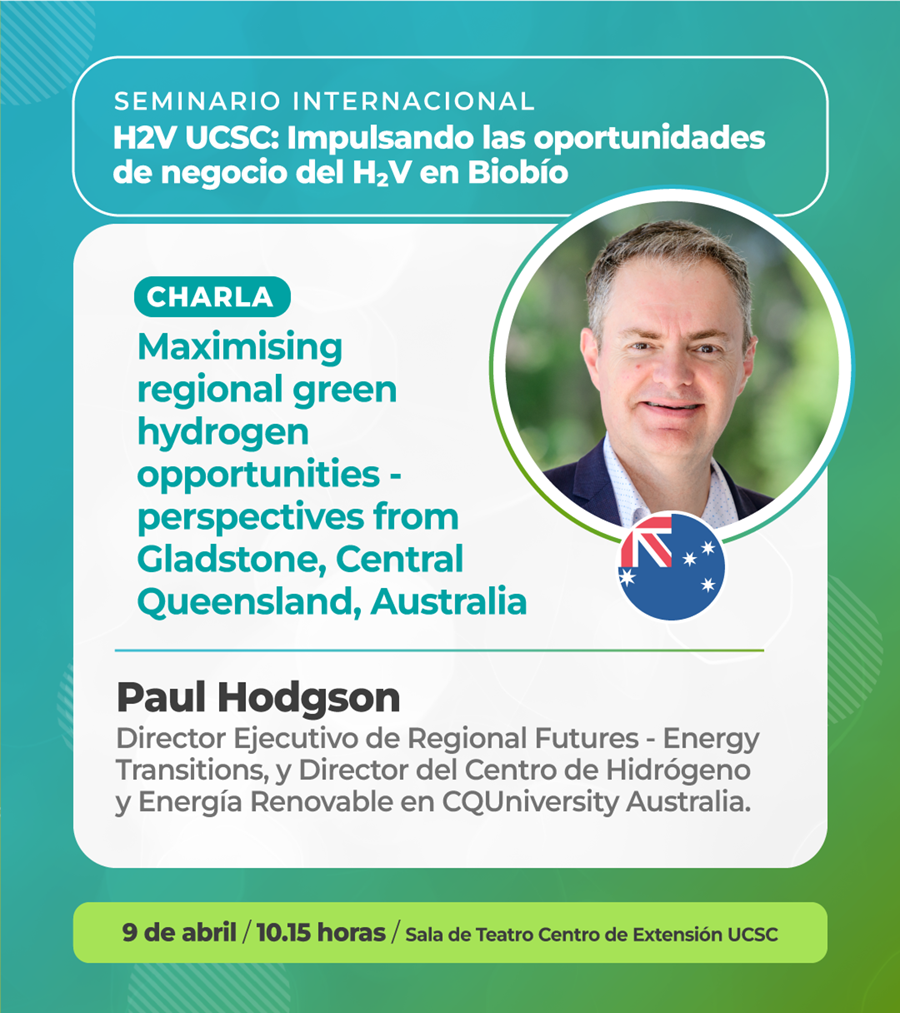 SEMINARIO INTERNACIONAL
H2V UCSC: Impulsando las oportunidades de negocio del $H_2V$ en Biobío

CHARLA

Maximising regional green hydrogen opportunities - perspectives from Gladstone, Central Queensland, Australia

Paul Hodgson

Director Ejecutivo de Regional Futures - Energy Transitions, y Director del Centro de Hidrógeno y Energía Renovable en CQUniversity Australia.

9 de abril / 10.15 horas / Sala de Teatro Centro de Extensión UCSC